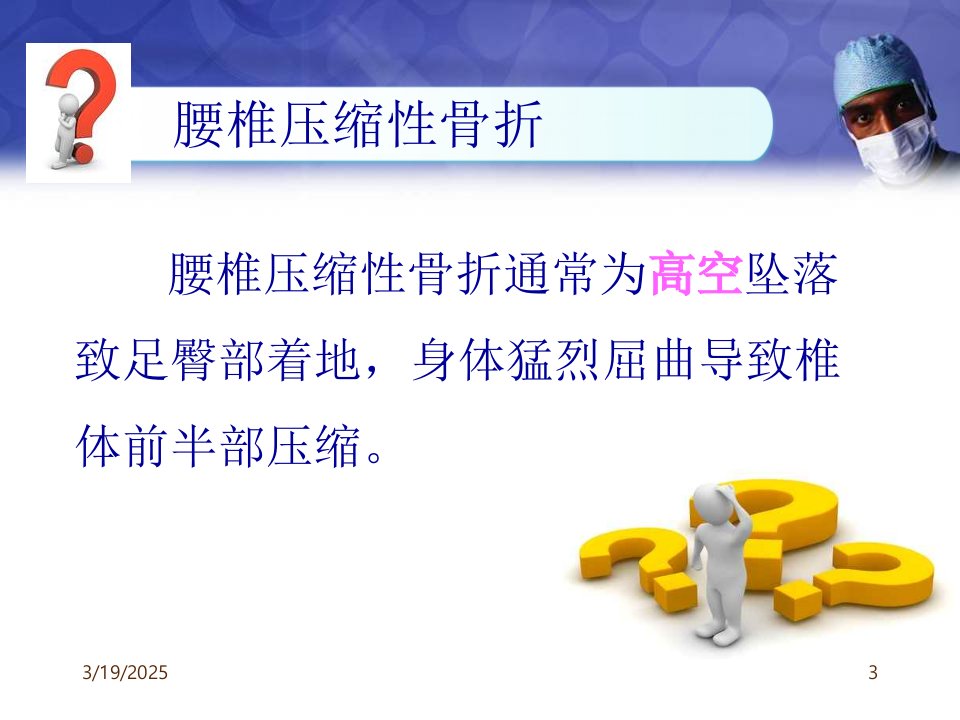 腰椎压缩性骨折

腰椎压缩性骨折通常为高空坠落致足臀部着地，身体猛烈屈曲导致椎体前半部压缩。

3/19/2025

3